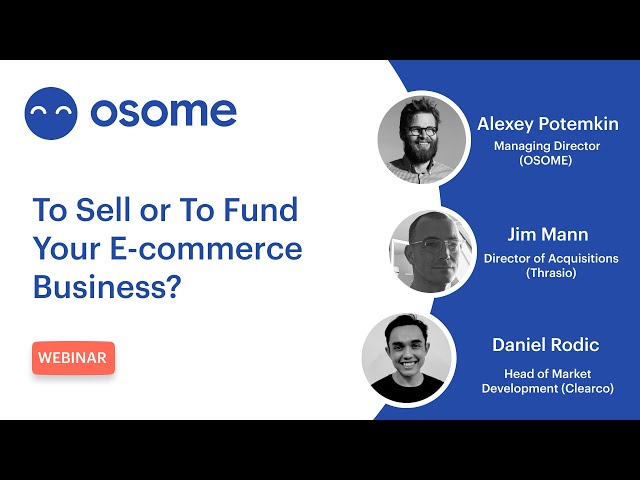 osome

To Sell or To Fund Your E-commerce Business?

WEBINAR

Alexey Potemkin
Managing Director (OSOME)

Jim Mann
Director of Acquisitions (Thrasio)

Daniel Rodic
Head of Market Development (Clearco)